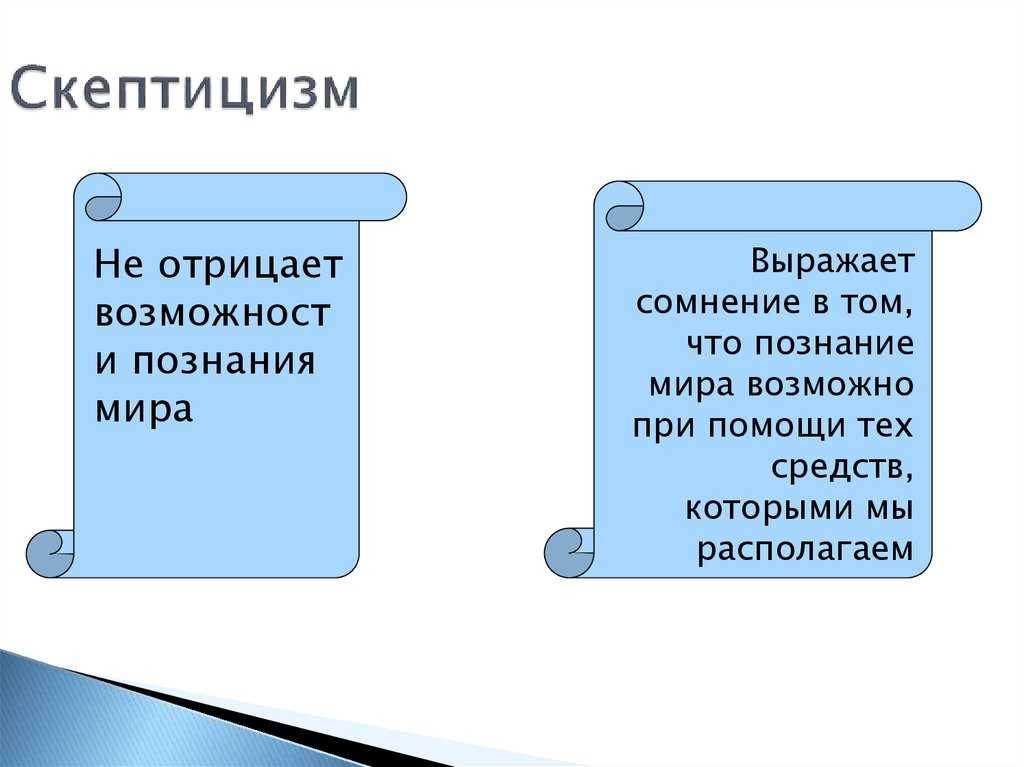 Скептицизм

Не отрицает возможност и познания мира

Выражает сомнение в том, что познание мира возможно при помощи тех средств, которыми мы располагаем